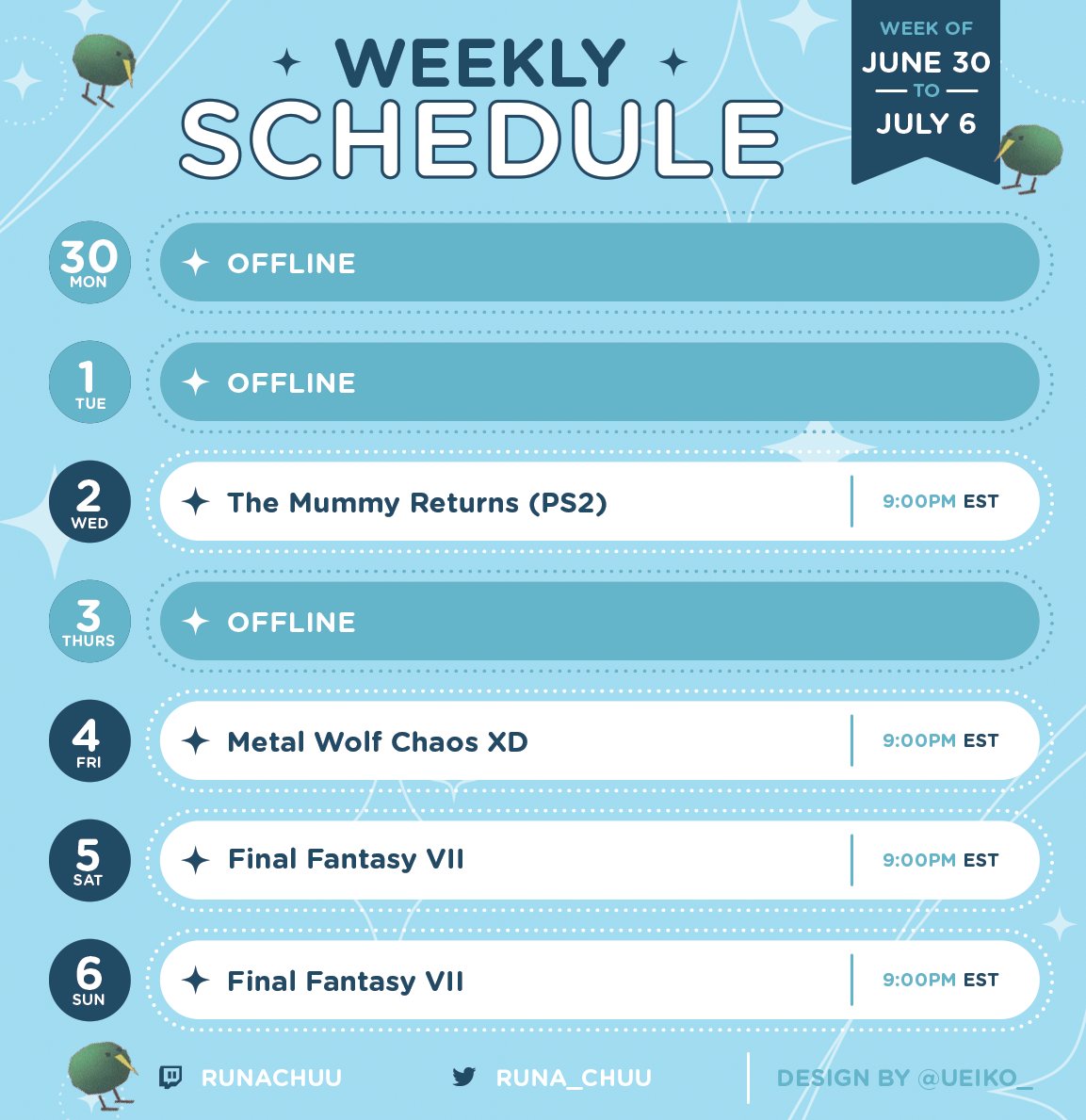 WEEKLY SCHEDULE

WEEK OF
JUNE 30
TO
JULY 6

30 MON
OFFLINE

1 TUE
OFFLINE

2 WED
The Mummy Returns (PS2)
9:00PM EST

3 THURS
OFFLINE

4 FRI
Metal Wolf Chaos XD
9:00PM EST

5 SAT
Final Fantasy VII
9:00PM EST

6 SUN
Final Fantasy VII
9:00PM EST

RUNACHUU
RUNA_CHUU
DESIGN BY @UEIKO_